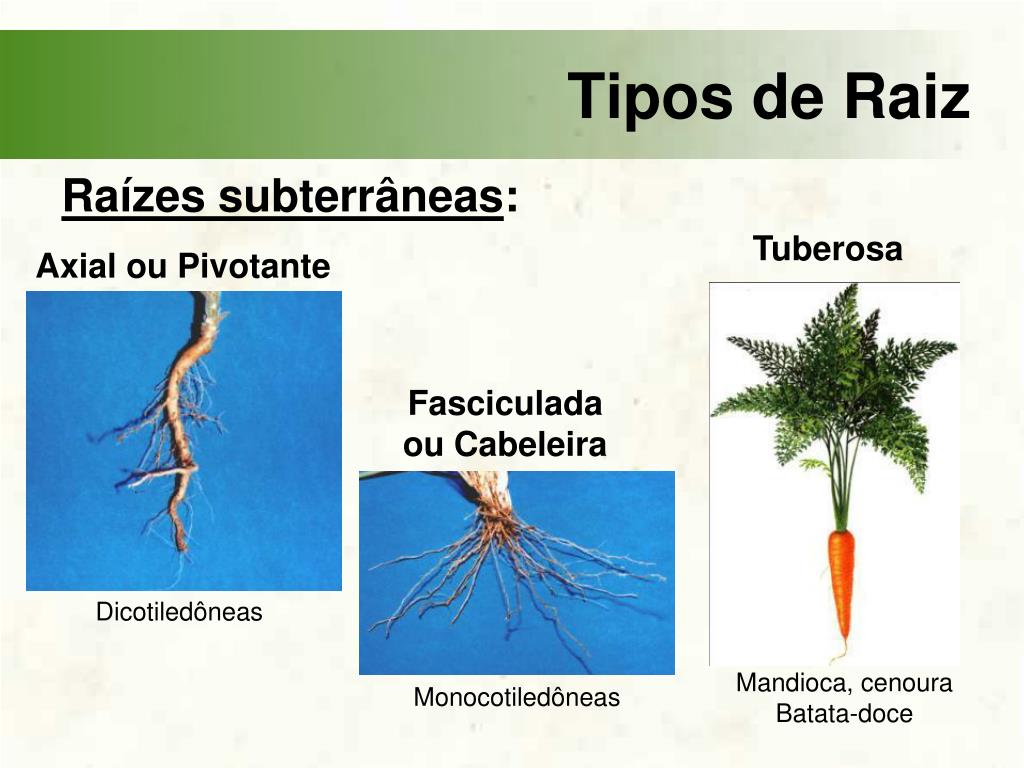 Tipos de Raiz

Raízes subterrâneas:

Axial ou Pivotante

Dicotiledôneas

Fasciculada ou Cabeleira

Monocotiledôneas

Tuberosa

Mandioca, cenoura
Batata-doce